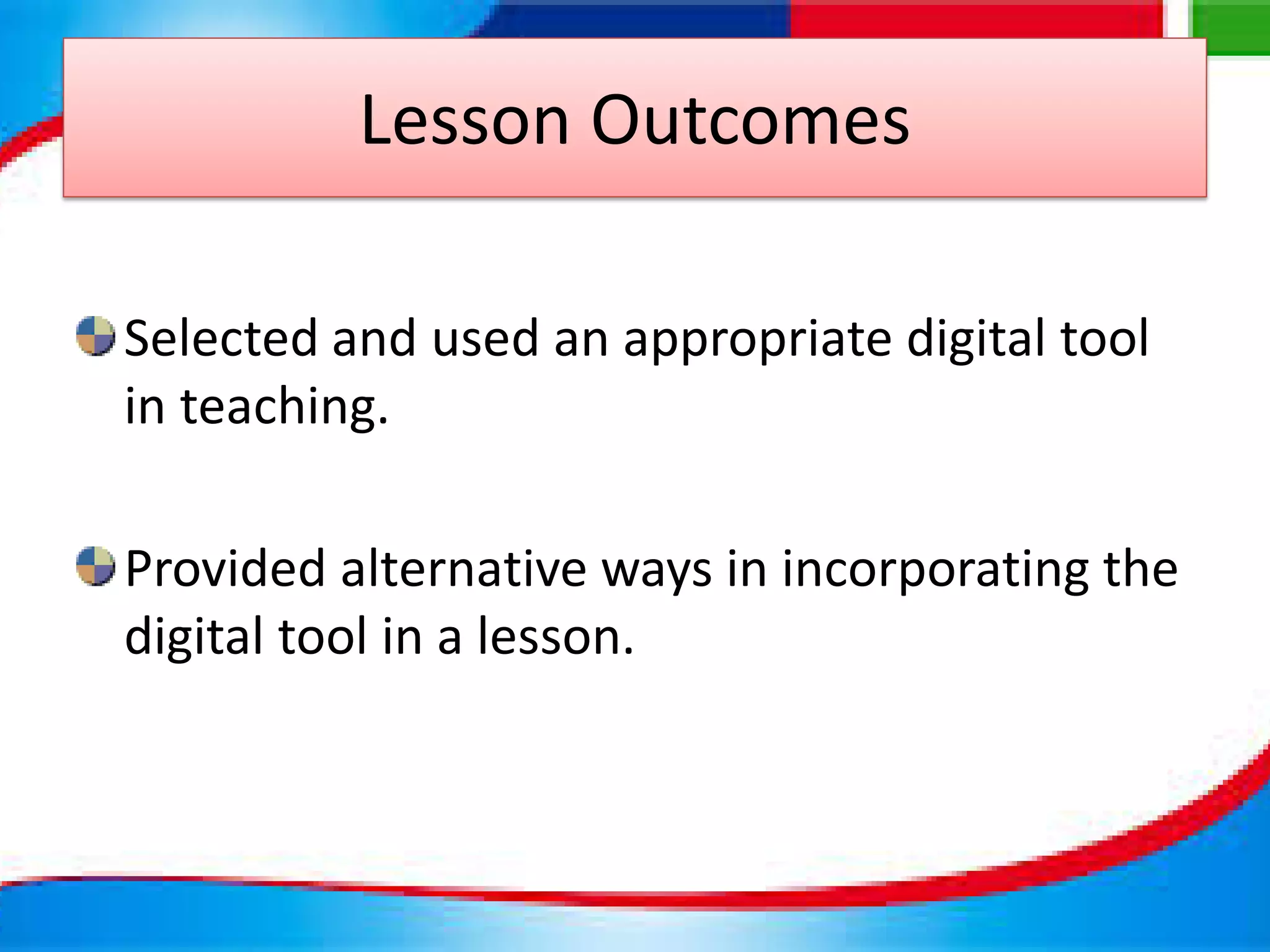 Lesson Outcomes

Selected and used an appropriate digital tool in teaching.

Provided alternative ways in incorporating the digital tool in a lesson.